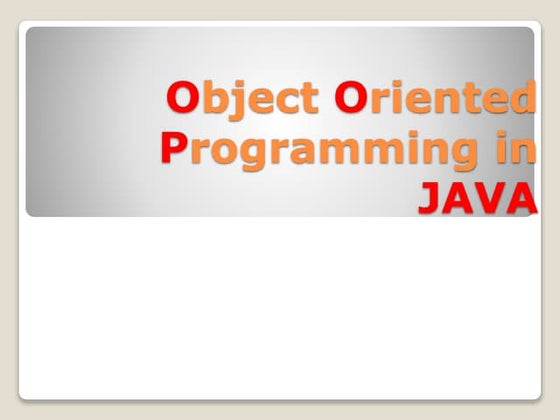 Object Oriented Programming in JAVA